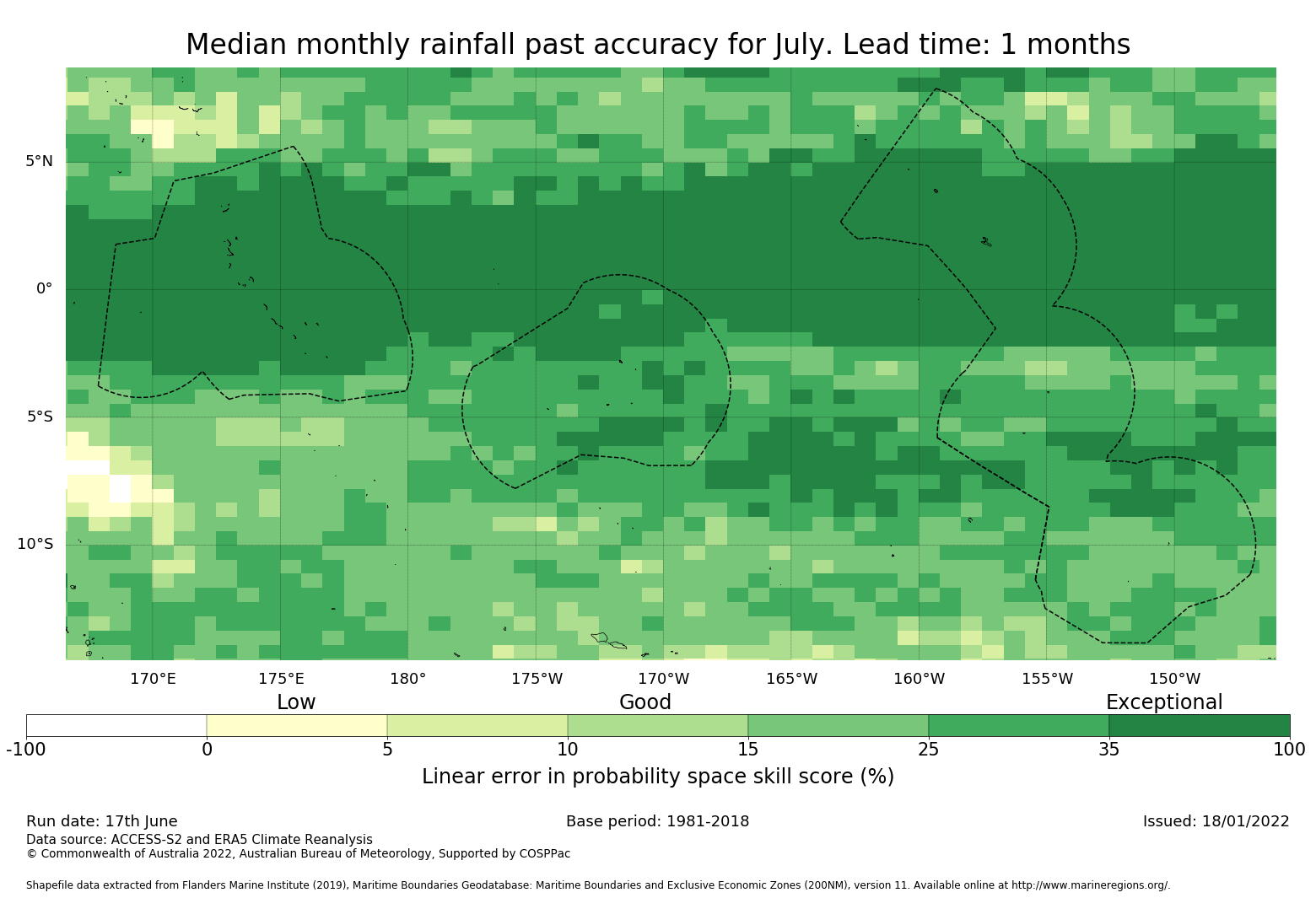 Median monthly rainfall past accuracy for July. Lead time: 1 months

5°N
0°
5°S
10°S

170°E 175°E 180° 175°W 170°W 165°W 160°W 155°W 150°W

Low
Good
Exceptional

-100 0 5 10 15 25 35 100

Linear error in probability space skill score (%)

Run date: 17th June
Base period: 1981-2018
Issued: 18/01/2022
Data source: ACCESS-S2 and ERA5 Climate Reanalysis
© Commonwealth of Australia 2022, Australian Bureau of Meteorology, Supported by COSPPac

Shapefile data extracted from Flanders Marine Institute (2019), Maritime Boundaries Geodatabase: Maritime Boundaries and Exclusive Economic Zones (200NM), version 11. Available online at http://www.marineregions.org/.